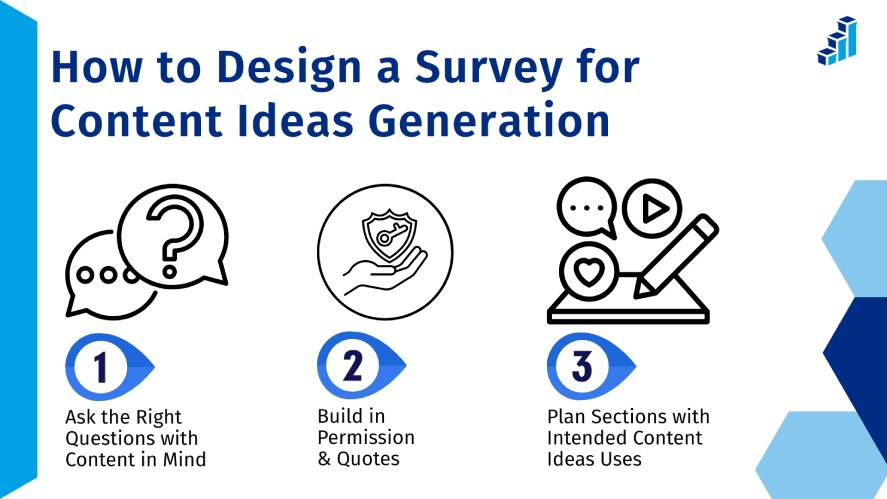 How to Design a Survey for Content Ideas Generation

1

Ask the Right Questions with Content in Mind

2

Build in Permission & Quotes

3

Plan Sections with Intended Content Ideas Uses